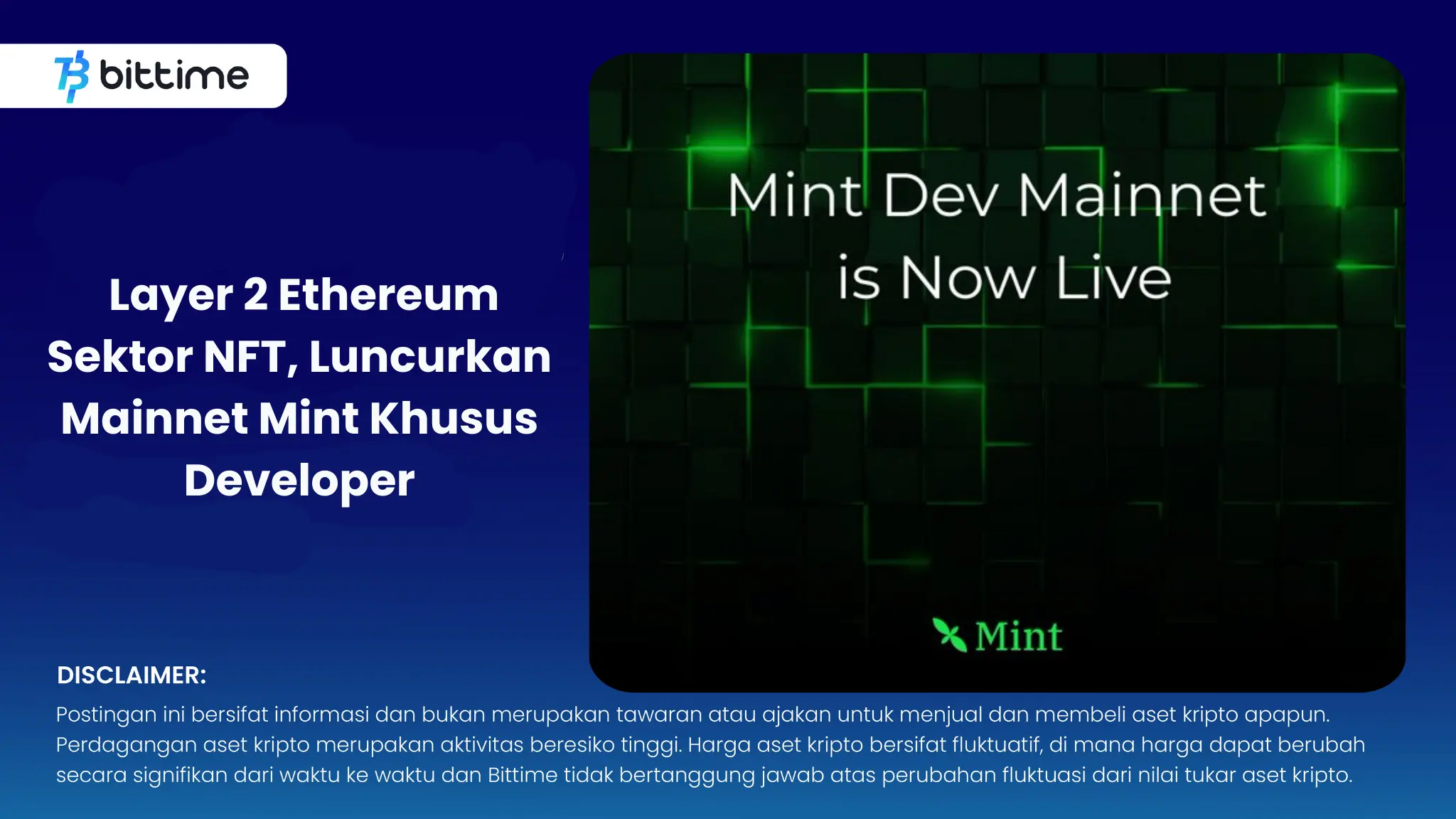 bittime

Layer 2 Ethereum Sektor NFT, Luncurkan Mainnet Mint Khusus Developer

Mint Dev Mainnet is Now Live

Mint

DISCLAIMER:
Postingan ini bersifat informasi dan bukan merupakan tawaran atau ajakan untuk menjual dan membeli aset kripto apapun. Perdagangan aset kripto merupakan aktivitas beresiko tinggi. Harga aset kripto bersifat fluktuatif, di mana harga dapat berubah secara signifikan dari waktu ke waktu dan Bittime tidak bertanggung jawab atas perubahan fluktuasi dari nilai tukar aset kripto.